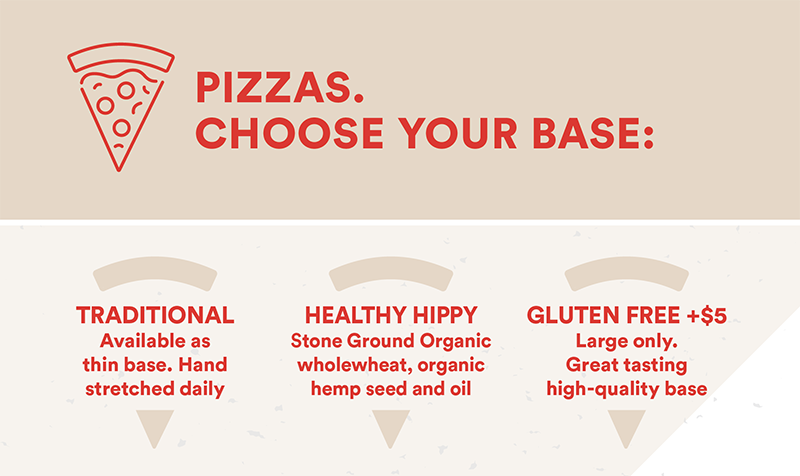 PIZZAS.
CHOOSE YOUR BASE:

TRADITIONAL
Available as thin base. Hand stretched daily

HEALTHY HIPPY
Stone Ground Organic wholewheat, organic hemp seed and oil

GLUTEN FREE +$5
Large only. Great tasting high-quality base